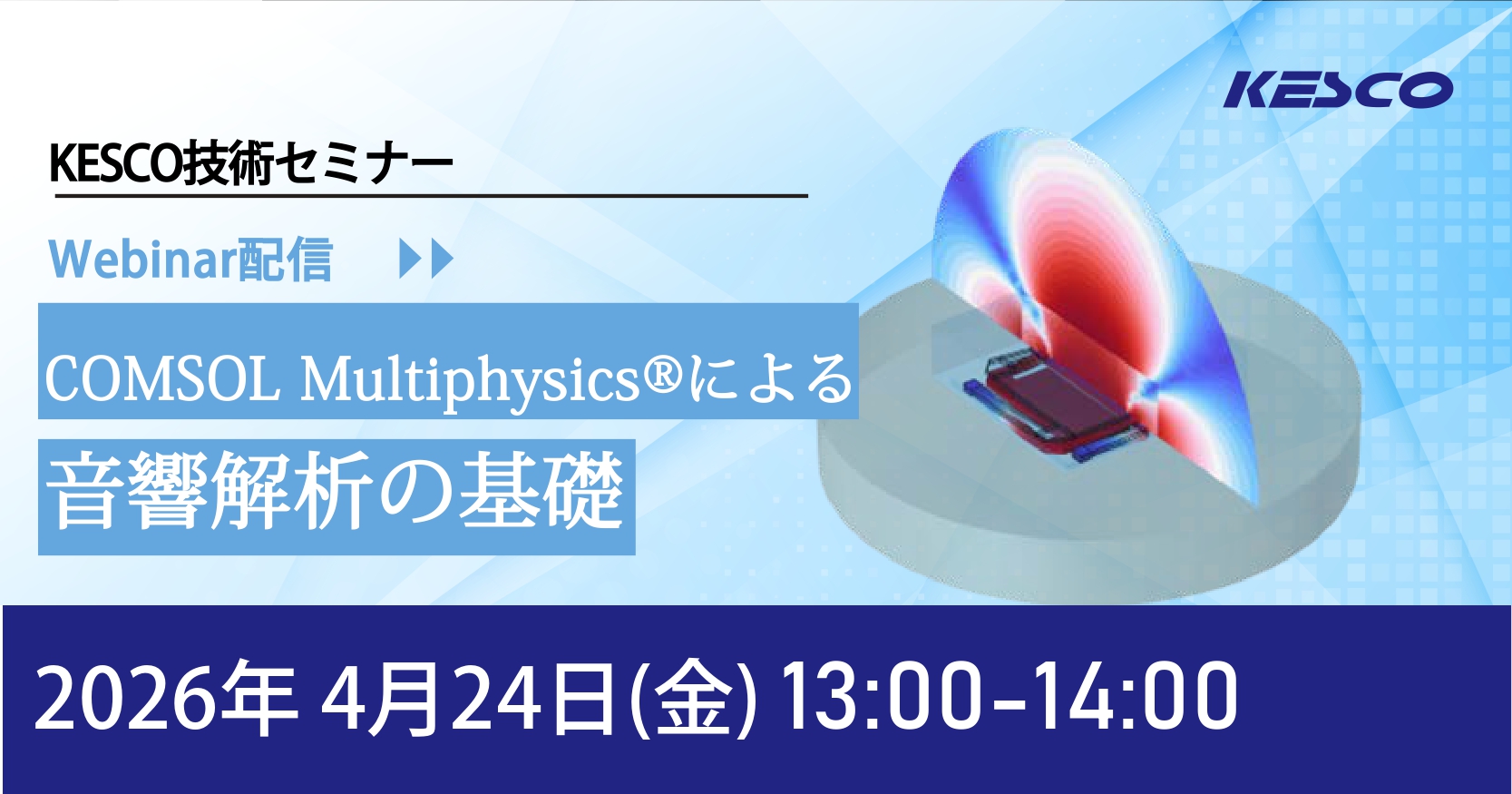 KESCO

KESCO技術セミナー

Webinar配信

COMSOL Multiphysics®による

音響解析の基礎

2026年 4月24日(金) 13:00-14:00